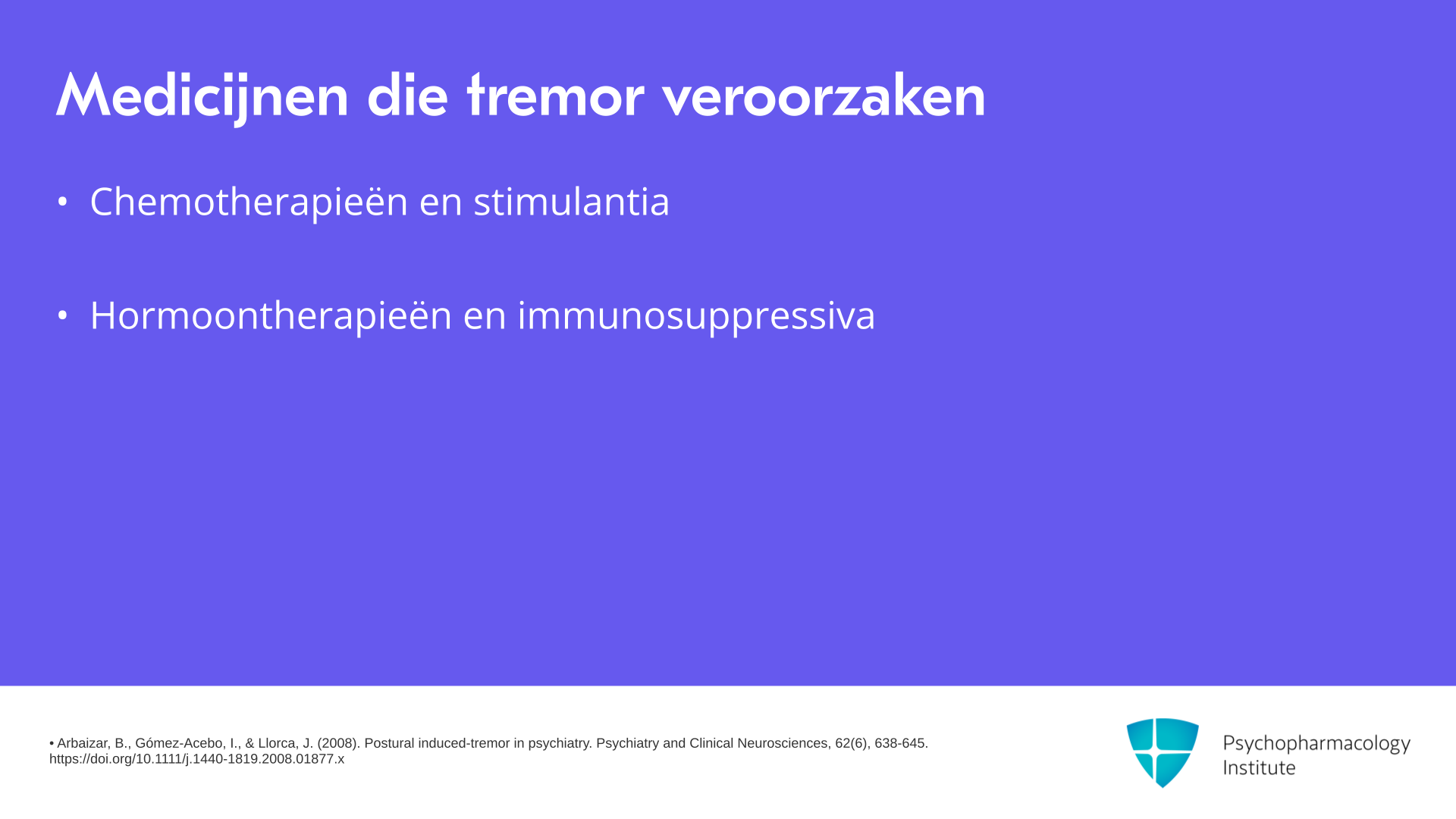 Medicijnen die tremor veroorzaken

• Chemotherapieën en stimulantia

• Hormoontherapieën en immunosuppressiva

• Arbaizar, B., Gómez-Acebo, I., & Llorca, J. (2008). Postural induced-tremor in psychiatry. Psychiatry and Clinical Neurosciences, 62(6), 638-645. https://doi.org/10.1111/j.1440-1819.2008.01877.x

Psychopharmacology
Institute